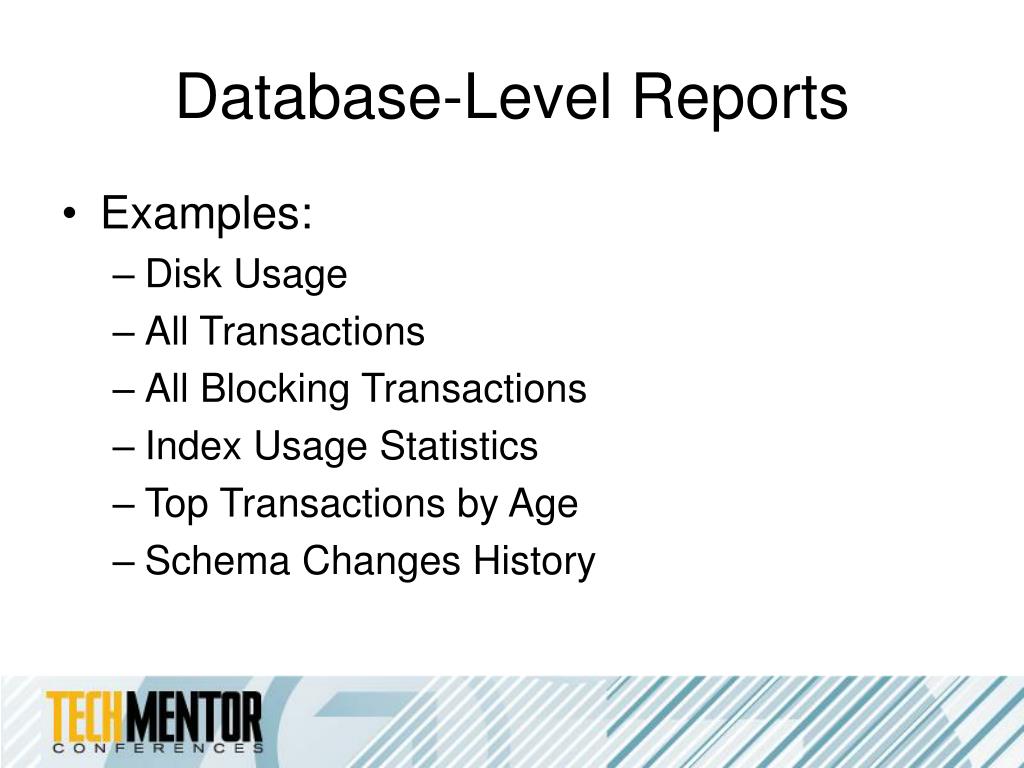 Database-Level Reports

• Examples:
– Disk Usage
– All Transactions
– All Blocking Transactions
– Index Usage Statistics
– Top Transactions by Age
– Schema Changes History

TECHMENTOR
CONFERENCES